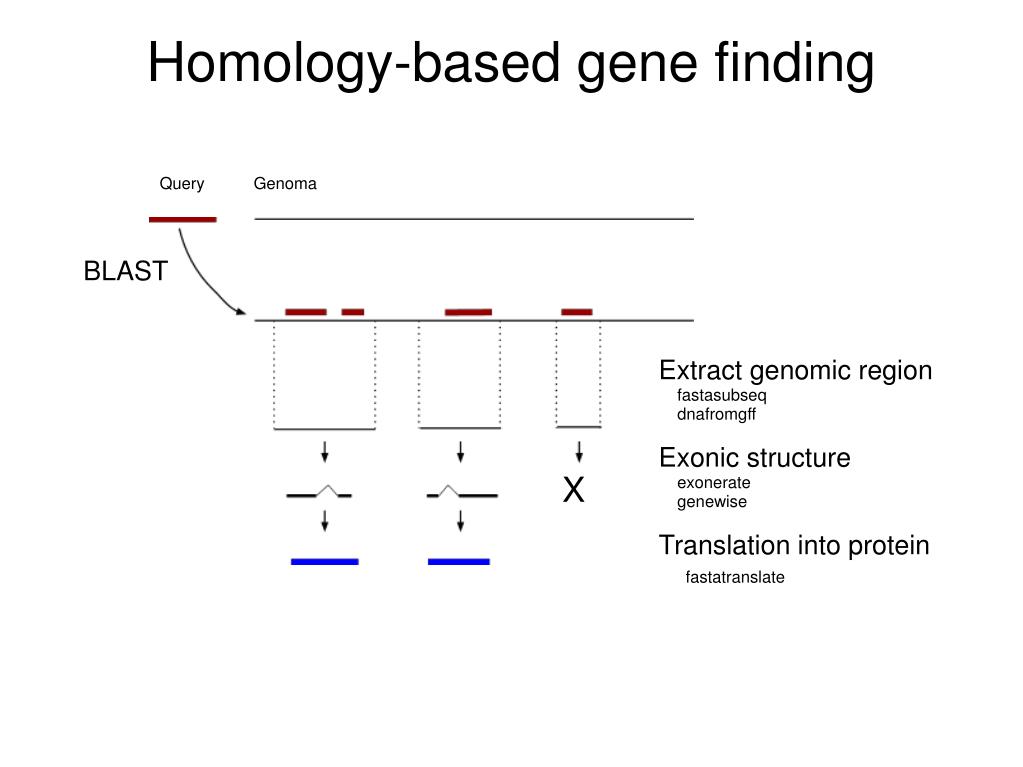 Homology-based gene finding

Query

Genoma

BLAST

X

Extract genomic region
fastasubseq
dnafromgff

Exonic structure
exonerate
genewise

Translation into protein
fastatranslate